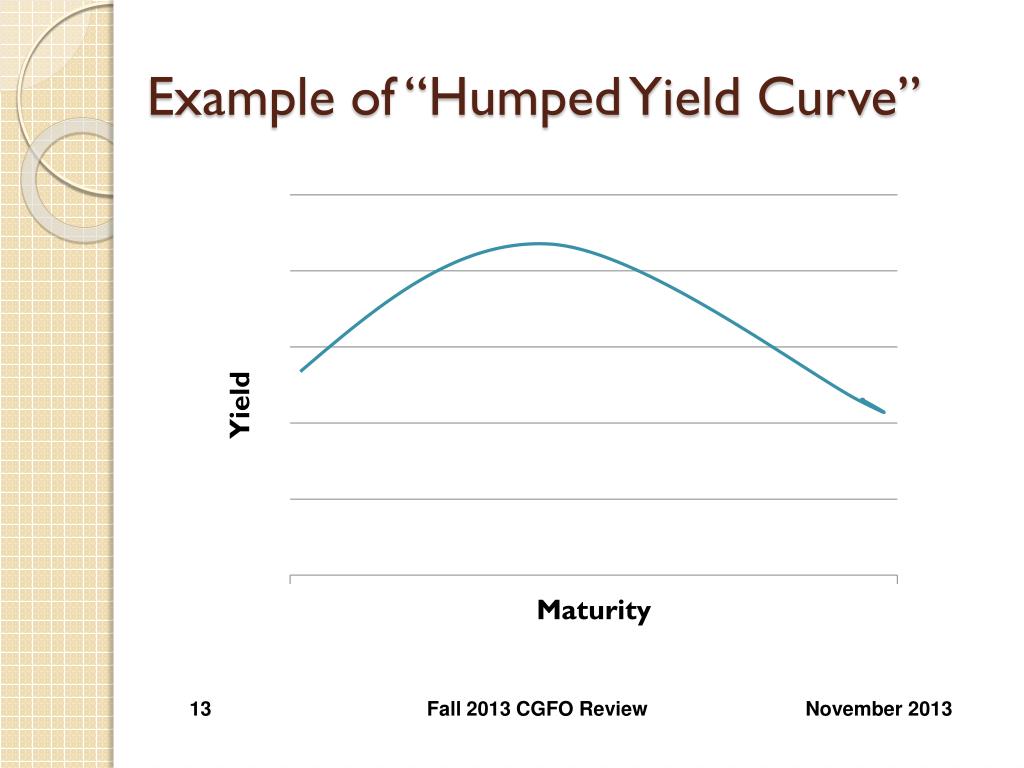 Example of "Humped Yield Curve"

Yield

Maturity

13

Fall 2013 CGFO Review

November 2013